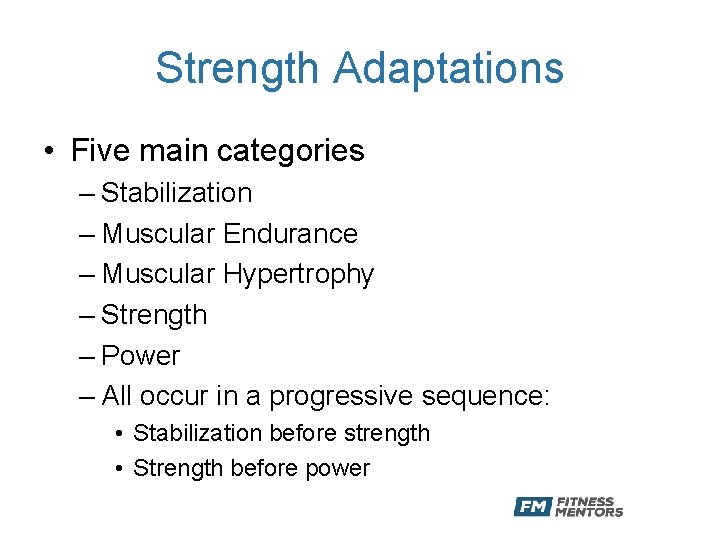 Strength Adaptations

• Five main categories
– Stabilization
– Muscular Endurance
– Muscular Hypertrophy
– Strength
– Power
– All occur in a progressive sequence:
• Stabilization before strength
• Strength before power

FM FITNESS MENTORS